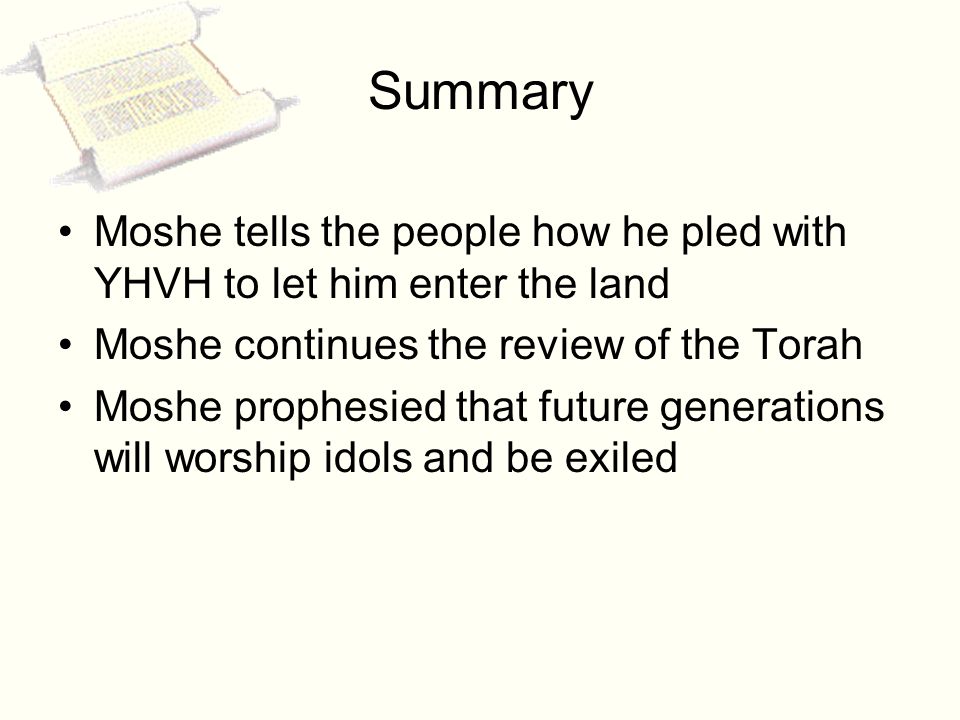 Summary

• Moshe tells the people how he pled with YHVH to let him enter the land
• Moshe continues the review of the Torah
• Moshe prophesied that future generations will worship idols and be exiled